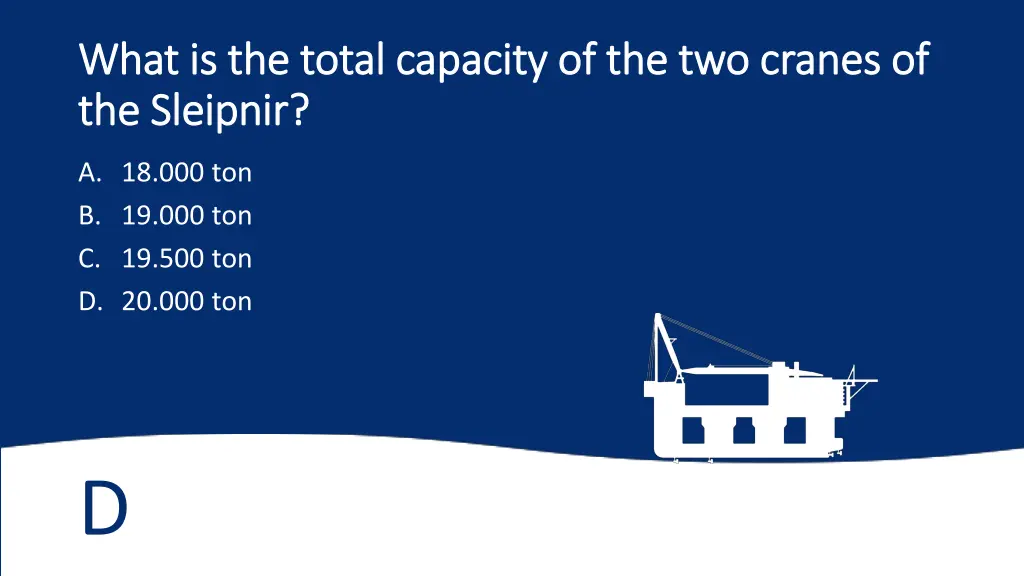 What is the total capacity of the two cranes of the Sleipnir?

A. 18.000 ton
B. 19.000 ton
C. 19.500 ton
D. 20.000 ton

D